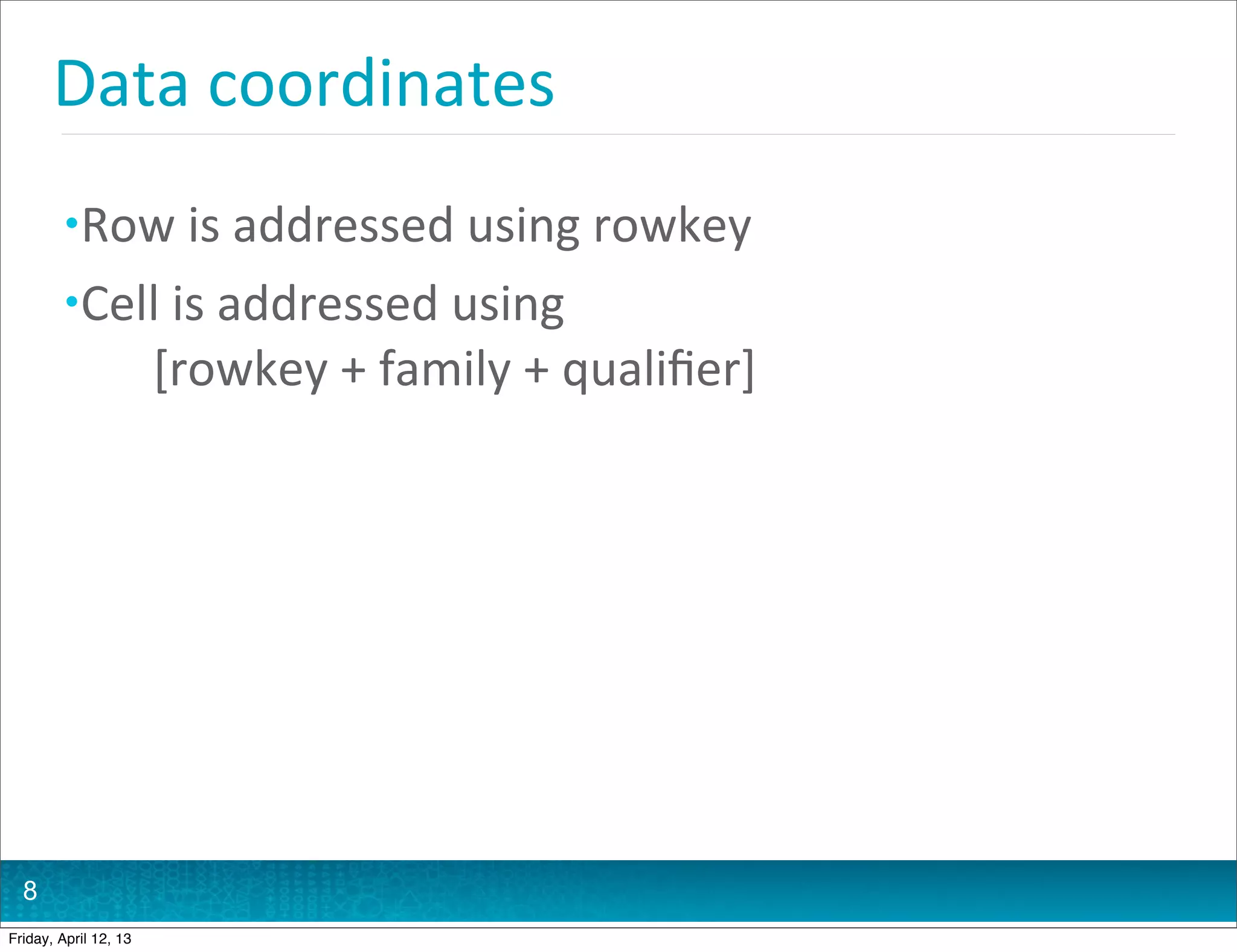 Data coordinates

•Row is addressed using rowkey

•Cell is addressed using
[rowkey + family + qualifier]

8

Friday, April 12, 13